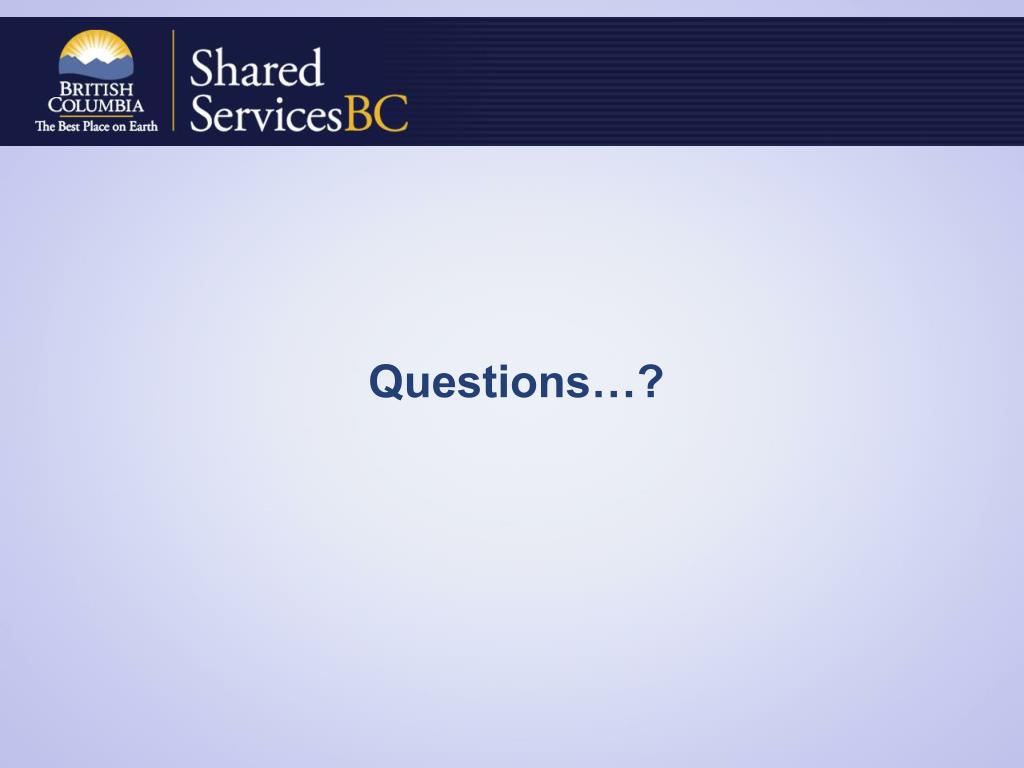 BRITISH COLUMBIA
The Best Place on Earth

Shared ServicesBC

Questions…?